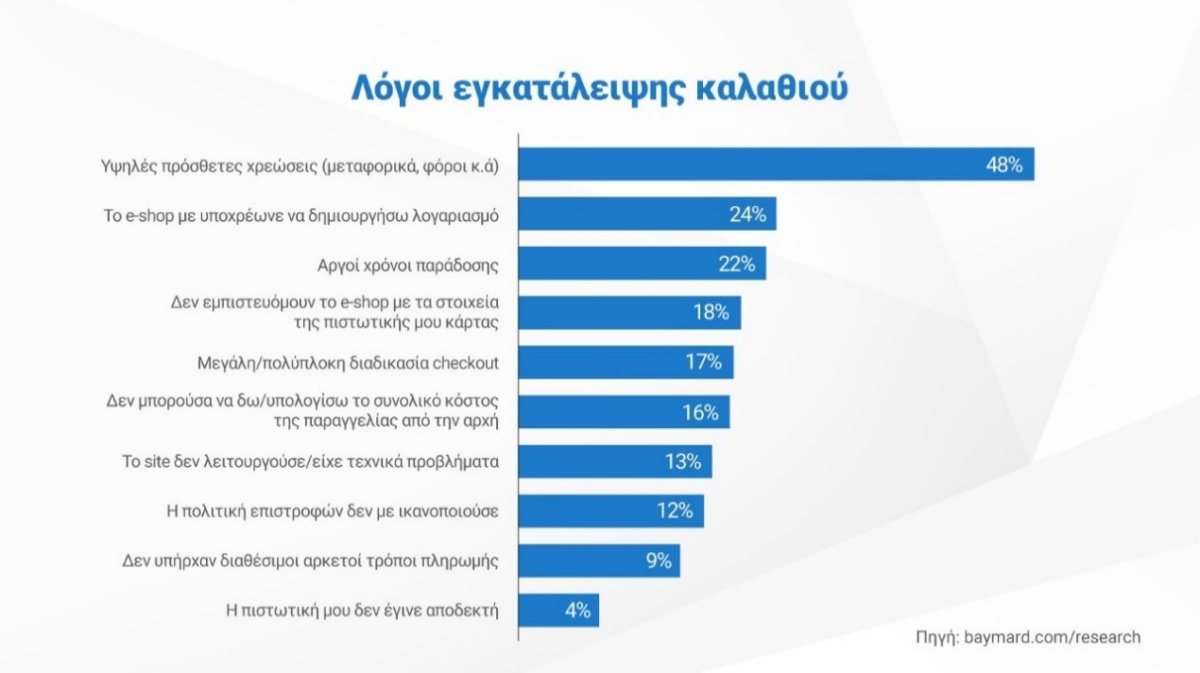 Λόγοι εγκατάλειψης καλαθιού

Υψηλές πρόσθετες χρεώσεις (μεταφορικά, φόροι κ.ά) 48%

Το e-shop με υποχρέωνε να δημιουργήσω λογαριασμό 24%

Αργοί χρόνοι παράδοσης 22%

Δεν εμπιστευόμουν το e-shop με τα στοιχεία της πιστωτικής μου κάρτας 18%

Μεγάλη/πολύπλοκη διαδικασία checkout 17%

Δεν μπορούσα να δω/υπολογίσω το συνολικό κόστος της παραγγελίας από την αρχή 16%

Το site δεν λειτουργούσε/είχε τεχνικά προβλήματα 13%

Η πολιτική επιστροφών δεν με ικανοποιούσε 12%

Δεν υπήρχαν διαθέσιμοι αρκετοί τρόποι πληρωμής 9%

Η πιστωτική μου δεν έγινε αποδεκτή 4%

Πηγή: baymard.com/research